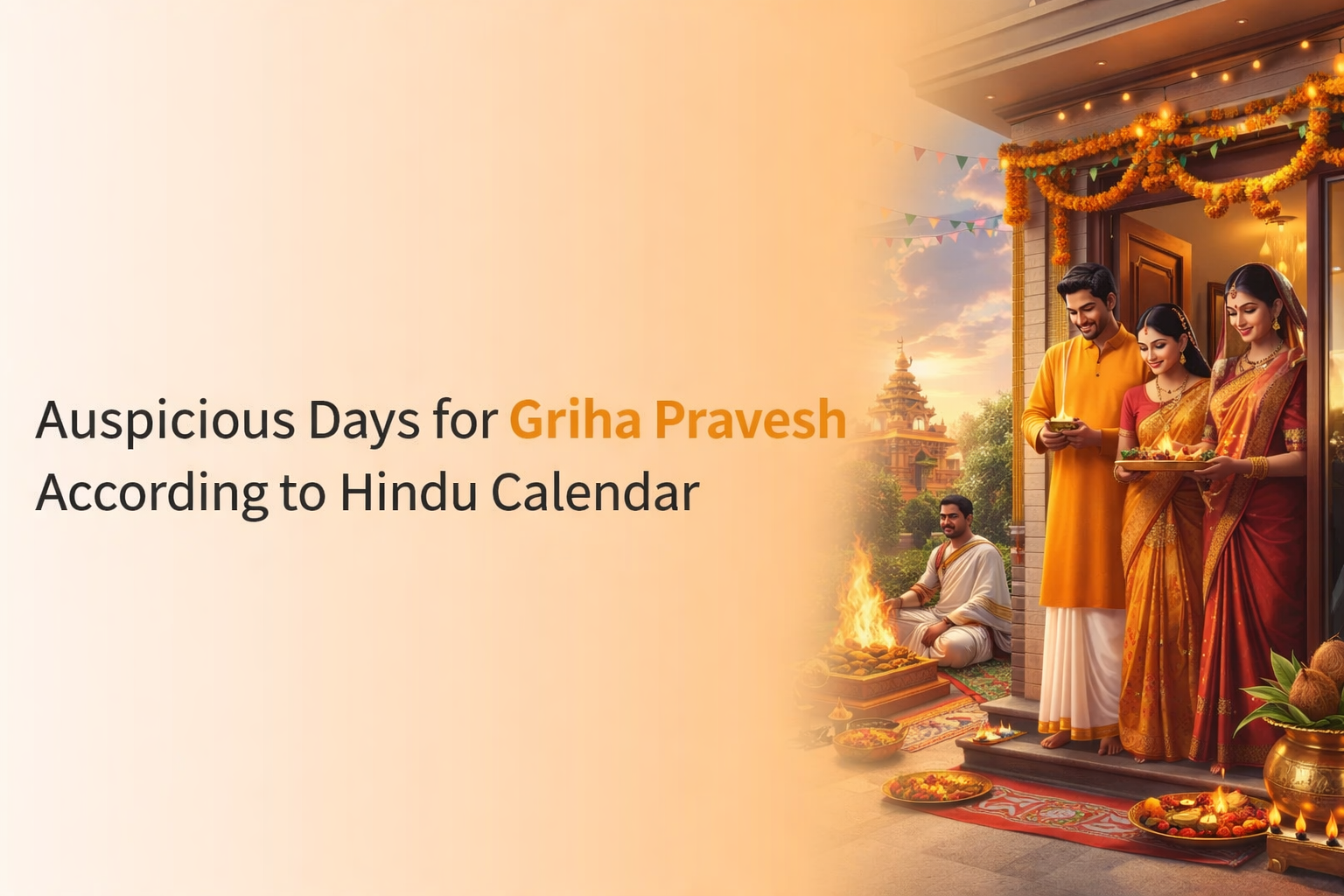 Auspicious Days for Griha Pravesh According to Hindu Calendar